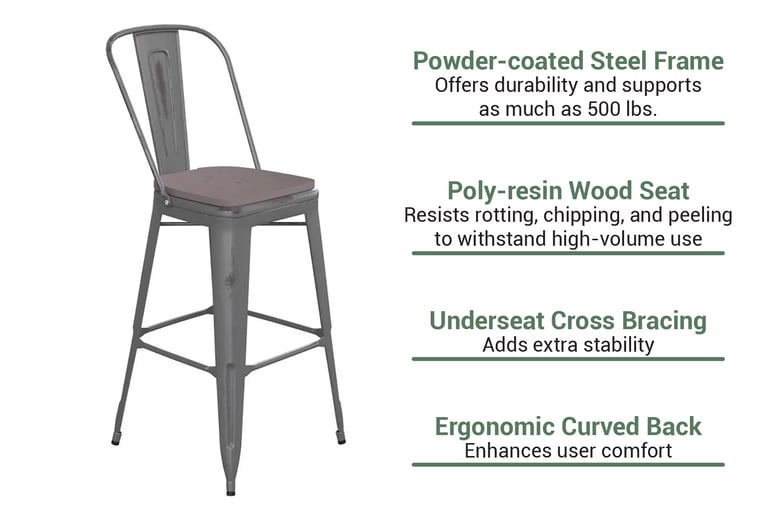 Powder-coated Steel Frame
Offers durability and supports as much as 500 lbs.

Poly-resin Wood Seat
Resists rotting, chipping, and peeling to withstand high-volume use

Underseat Cross Bracing
Adds extra stability

Ergonomic Curved Back
Enhances user comfort